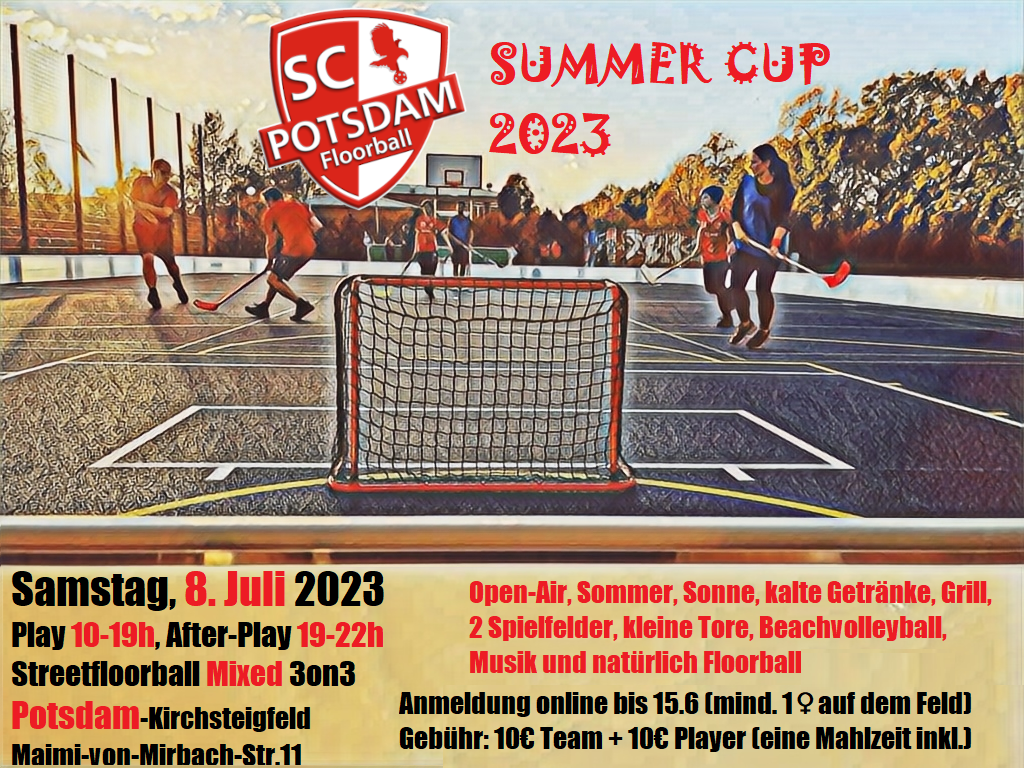 SC POTSDAM Floorball

SUMMER CUP 2023

Samstag, 8. Juli 2023
Play 10-19h, After-Play 19-22h
Streetfloorball Mixed 3on3
Potsdam-Kirchsteigfeld
Maimi-von-Mirbach-Str.11

Open-Air, Sommer, Sonne, kalte Getränke, Grill, 2 Spielfelder, kleine Tore, Beachvolleyball, Musik und natürlich Floorball

Anmeldung online bis 15.6 (mind. 1♀ auf dem Feld)
Gebühr: 10€ Team + 10€ Player (eine Mahlzeit inkl.)